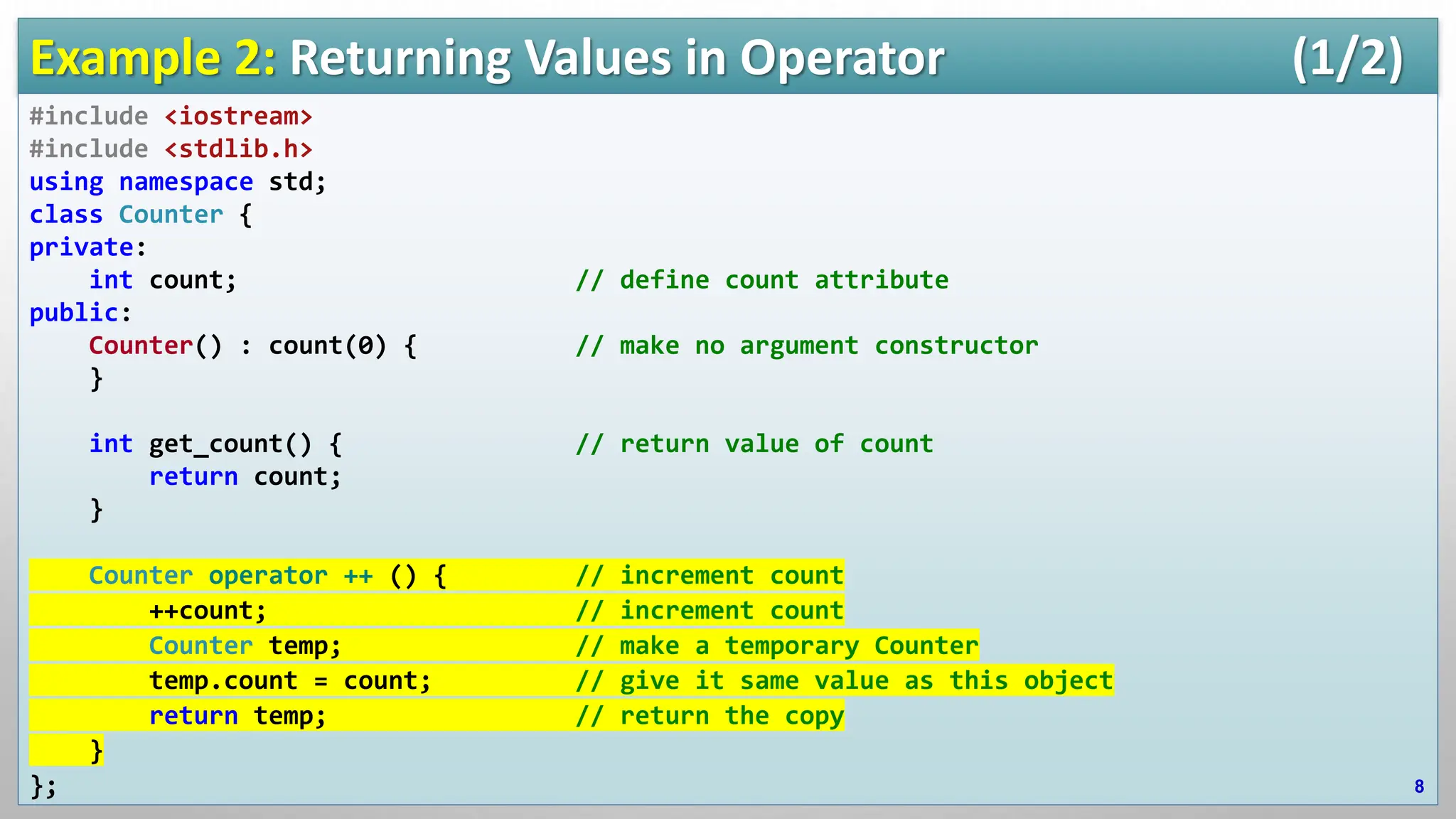 Example 2: Returning Values in Operator (1/2)

#include <iostream>
#include <stdlib.h>
using namespace std;
class Counter {
private:
    int count;                              // define count attribute
public:
    Counter() : count(0) {                  // make no argument constructor
    }

    int get_count() {                       // return value of count
        return count;
    }

    Counter operator ++ () {                // increment count
        ++count;                            // increment count
        Counter temp;                       // make a temporary Counter
        temp.count = count;                 // give it same value as this object
        return temp;                        // return the copy
    }
};

8